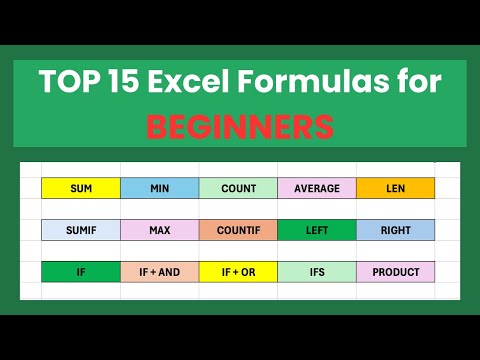 TOP 15 Excel Formulas for
BEGINNERS

| SUM | MIN | COUNT | AVERAGE | LEN |
|---|---|---|---|---|
| SUMIF | MAX | COUNTIF | LEFT | RIGHT |
| IF | IF + AND | IF + OR | IFS | PRODUCT |